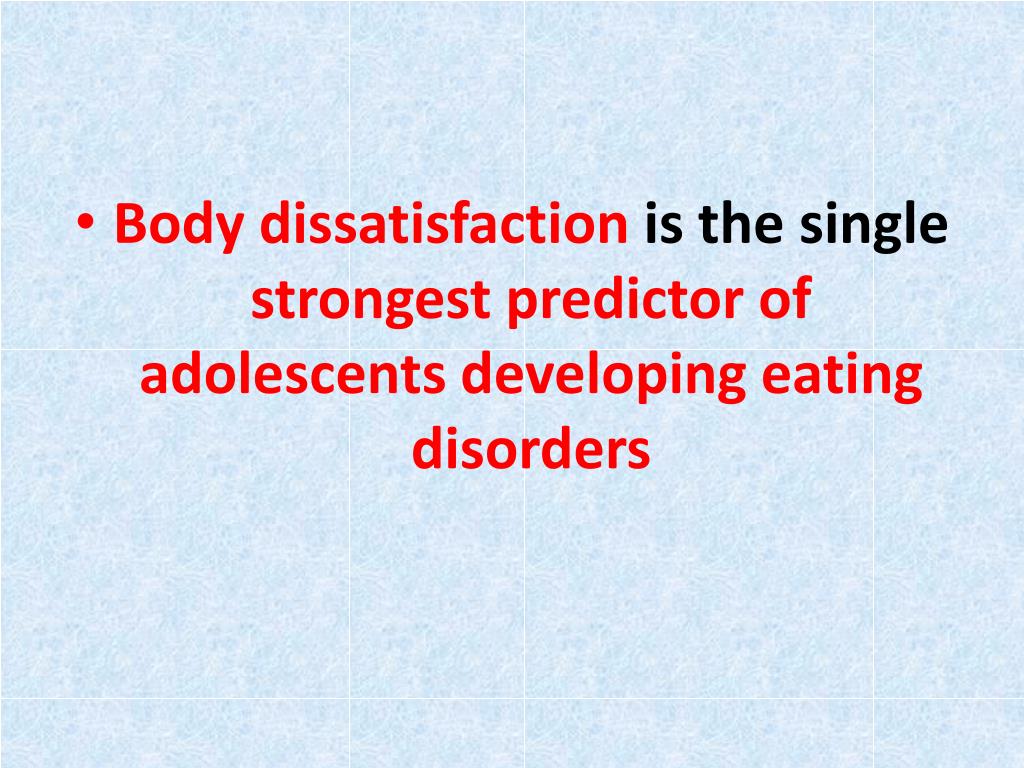 • Body dissatisfaction is the single strongest predictor of adolescents developing eating disorders